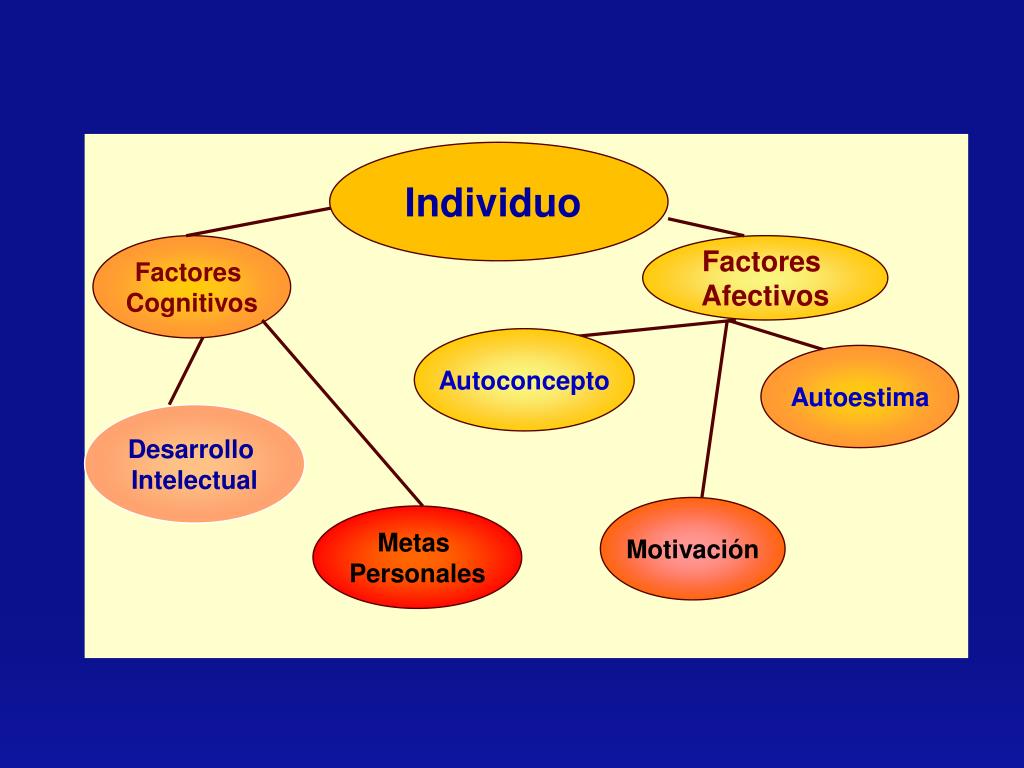 Individuo

Factores Cognitivos

Factores Afectivos

Autoconcepto

Autoestima

Desarrollo Intelectual

Metas Personales

Motivación